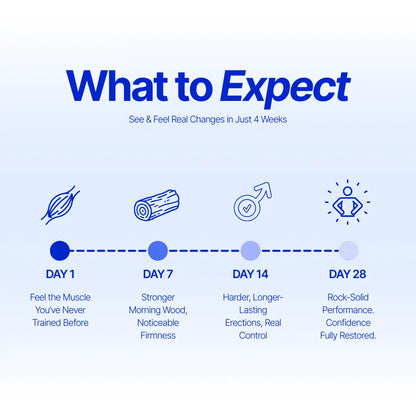 What to Expect

See & Feel Real Changes in Just 4 Weeks

DAY 1

Feel the Muscle You've Never Trained Before

DAY 7

Stronger Morning Wood, Noticeable Firmness

DAY 14

Harder, Longer-Lasting Erections, Real Control

DAY 28

Rock-Solid Performance. Confidence Fully Restored.